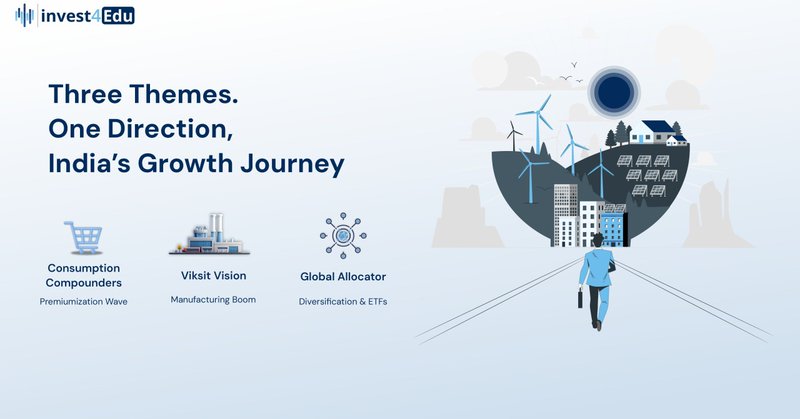 invest4Edu

Three Themes.
One Direction,
India's Growth Journey

Consumption Compounders
Premiumization Wave

Viksit Vision
Manufacturing Boom

Global Allocator
Diversification & ETFs